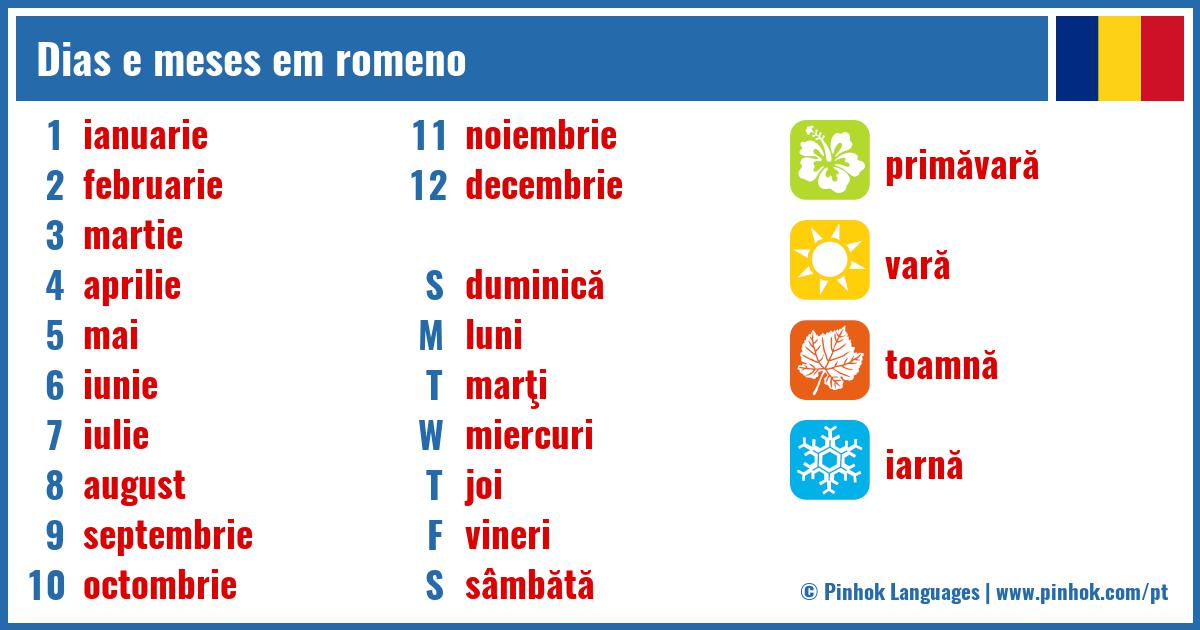 Dias e meses em romeno

1 ianuarie
2 februarie
3 martie
4 aprilie
5 mai
6 iunie
7 iulie
8 august
9 septembrie
10 octombrie

11 noiembrie
12 decembrie

S duminică
M luni
T marţi
W miercuri
T joi
F vineri
S sâmbătă

primăvară
vară
toamnă
iarnă

© Pinhok Languages | www.pinhok.com/pt